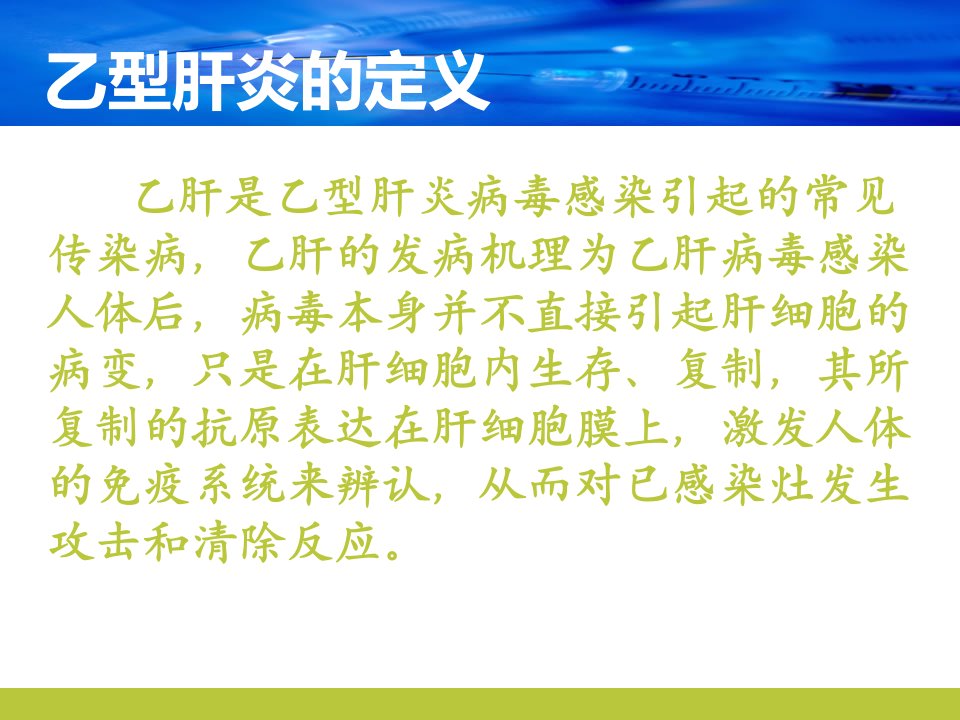 乙型肝炎的定义

乙肝是乙型肝炎病毒感染引起的常见传染病，乙肝的发病机理为乙肝病毒感染人体后，病毒本身并不直接引起肝细胞的病变，只是在肝细胞内生存、复制，其所复制的抗原表达在肝细胞膜上，激发人体的免疫系统来辨认，从而对已感染灶发生攻击和清除反应。